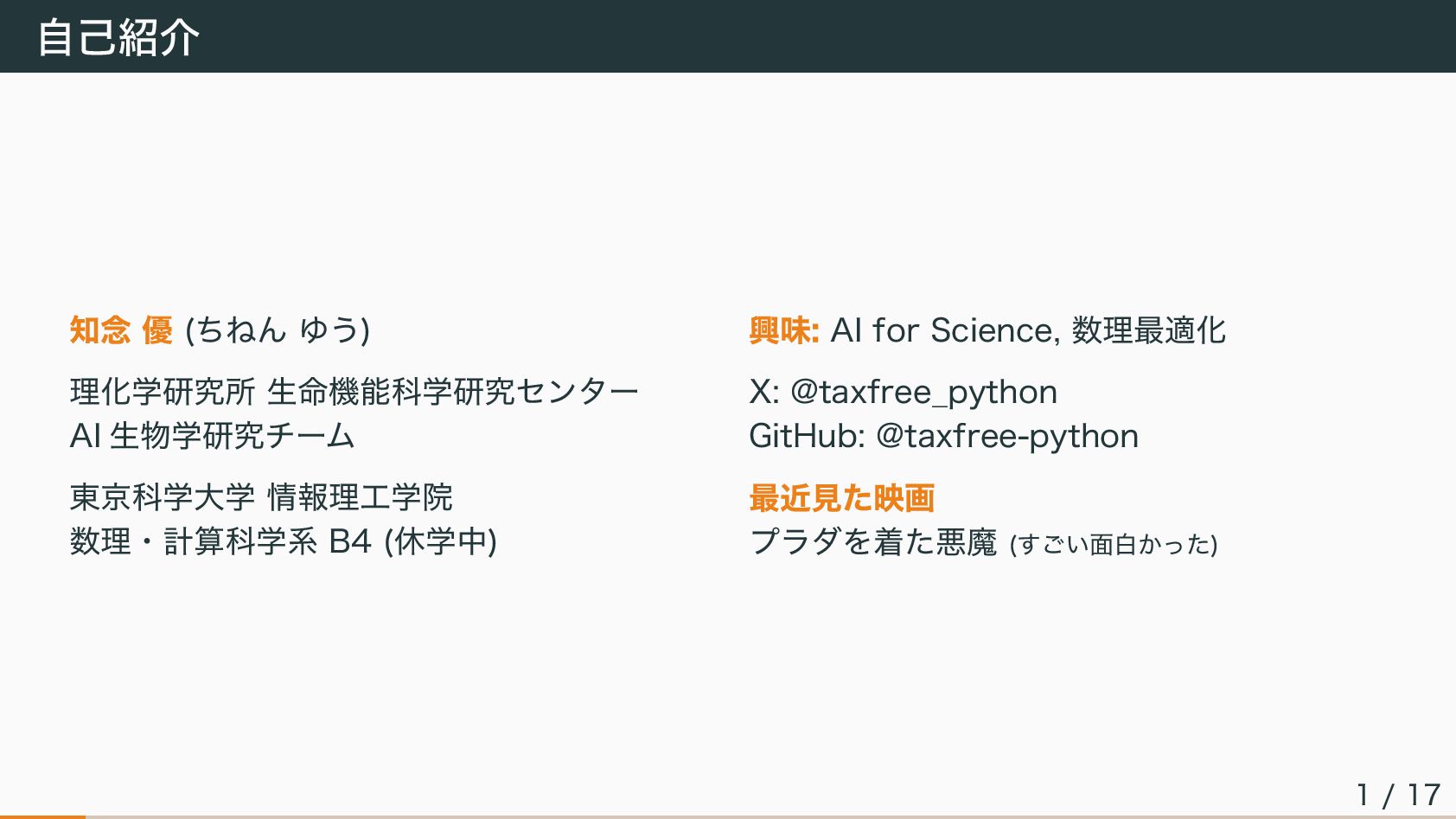 自己紹介

知念 優 (ちねん ゆう)

理化学研究所 生命機能科学研究センター
AI 生物学研究チーム

東京科学大学 情報理工学院
数理・計算科学系 B4 (休学中)

興味: AI for Science, 数理最適化

X: @taxfree_python
GitHub: @taxfree-python

最近見た映画
プラダを着た悪魔 (すごい面白かった)

1 / 17